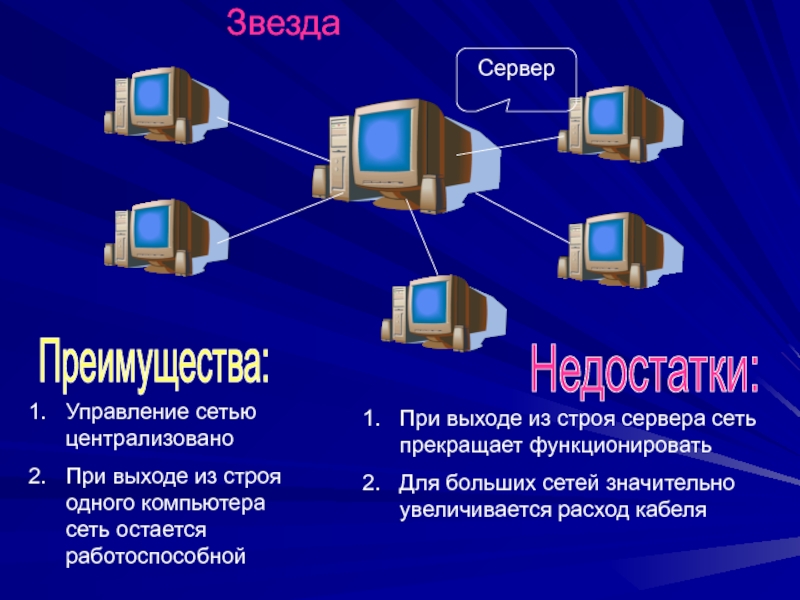 Звезда

Сервер

Преимущества:

1. Управление сетью централизовано
2. При выходе из строя одного компьютера сеть остается работоспособной

Недостатки:

1. При выходе из строя сервера сеть прекращает функционировать
2. Для больших сетей значительно увеличивается расход кабеля